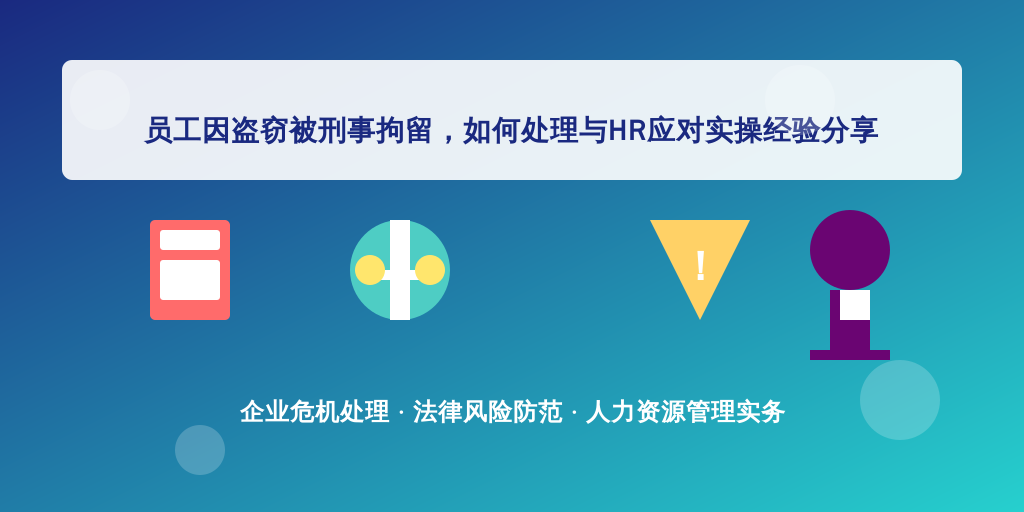 员工因盗窃被刑事拘留，如何处理与HR应对实操经验分享

!

企业危机处理 · 法律风险防范 · 人力资源管理实务